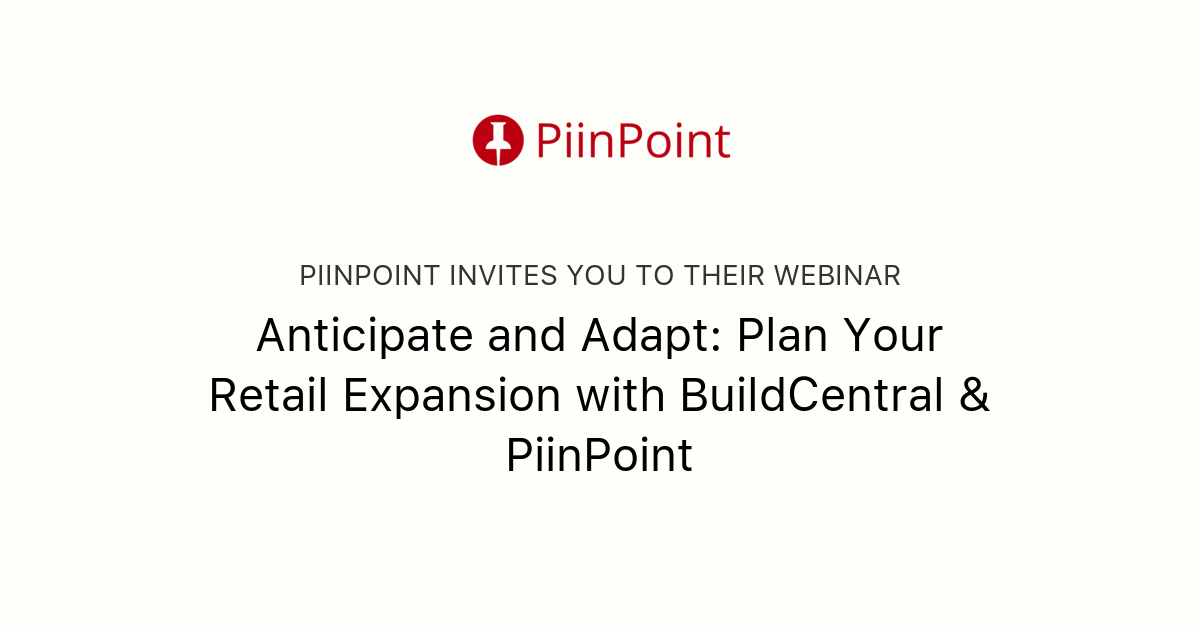 PiinPoint

PIINPOINT INVITES YOU TO THEIR WEBINAR

Anticipate and Adapt: Plan Your Retail Expansion with BuildCentral & PiinPoint